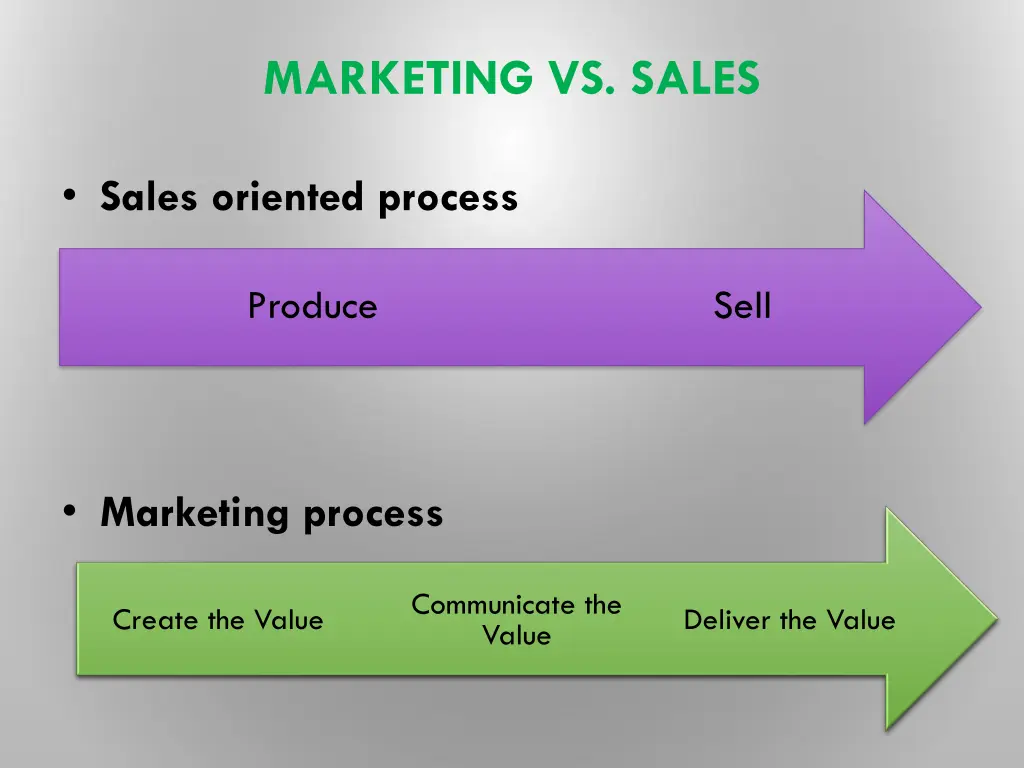 MARKETING VS. SALES

• Sales oriented process

Produce

Sell

• Marketing process

Create the Value

Communicate the Value

Deliver the Value